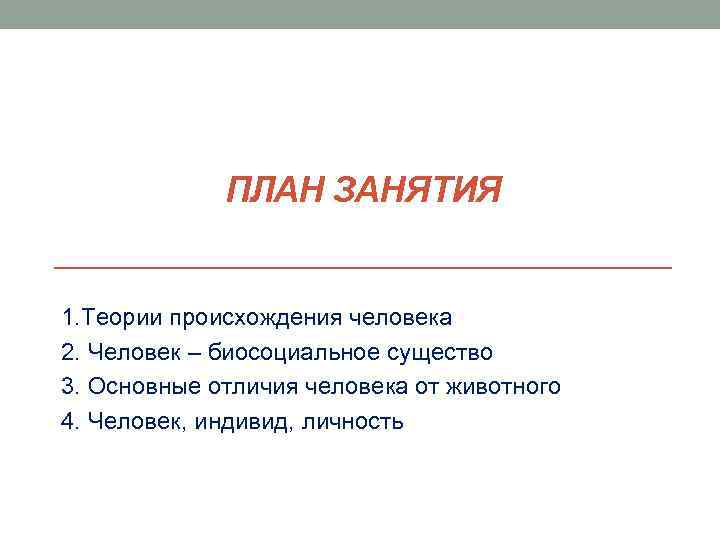 ПЛАН ЗАНЯТИЯ

1.Теории происхождения человека
2. Человек – биосоциальное существо
3. Основные отличия человека от животного
4. Человек, индивид, личность